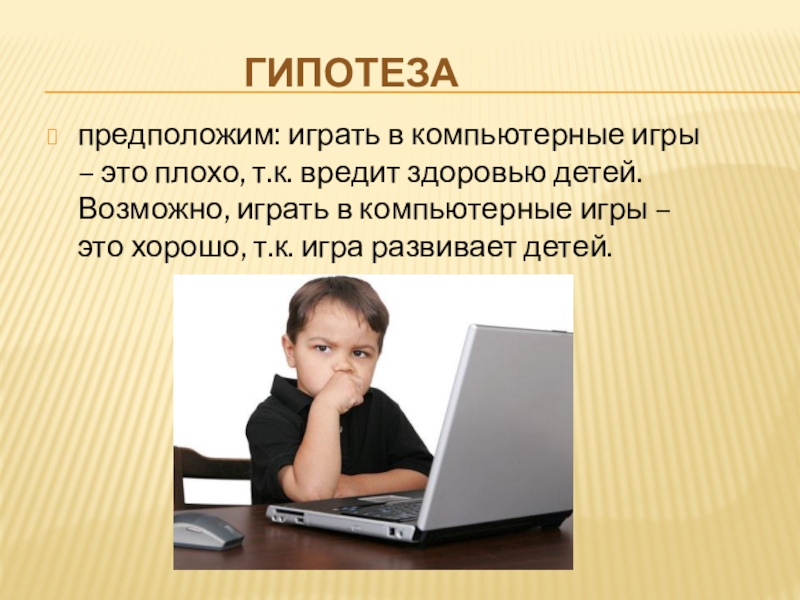 ГИПОТЕЗА

предположим: играть в компьютерные игры – это плохо, т.к. вредит здоровью детей. Возможно, играть в компьютерные игры – это хорошо, т.к. игра развивает детей.